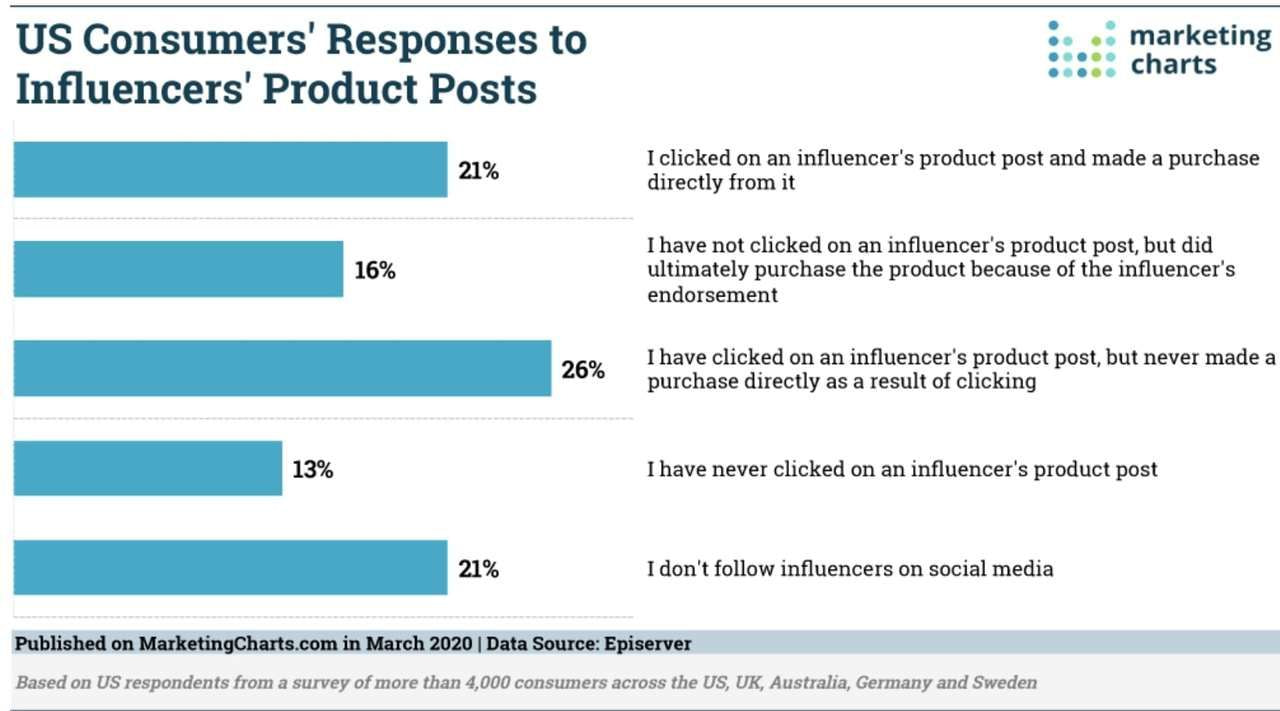 US Consumers' Responses to Influencers' Product Posts

marketing charts

21%
I clicked on an influencer's product post and made a purchase directly from it

16%
I have not clicked on an influencer's product post, but did ultimately purchase the product because of the influencer's endorsement

26%
I have clicked on an influencer's product post, but never made a purchase directly as a result of clicking

13%
I have never clicked on an influencer's product post

21%
I don't follow influencers on social media

Published on MarketingCharts.com in March 2020 | Data Source: Episerver

Based on US respondents from a survey of more than 4,000 consumers across the US, UK, Australia, Germany and Sweden